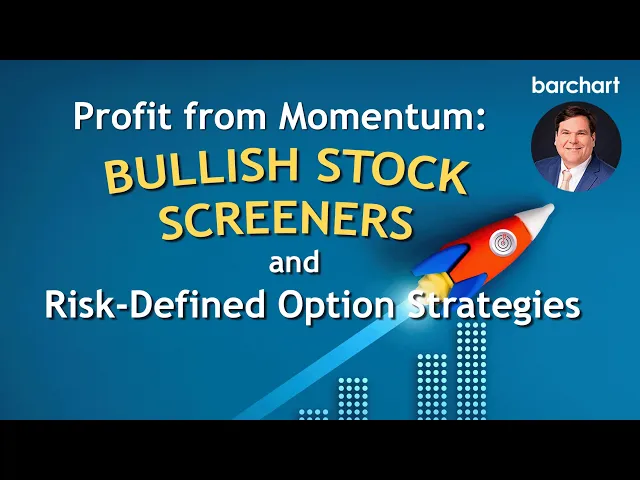 barchart

Profit from Momentum:
BULLISH STOCK SCREENERS
and
Risk-Defined Option Strategies